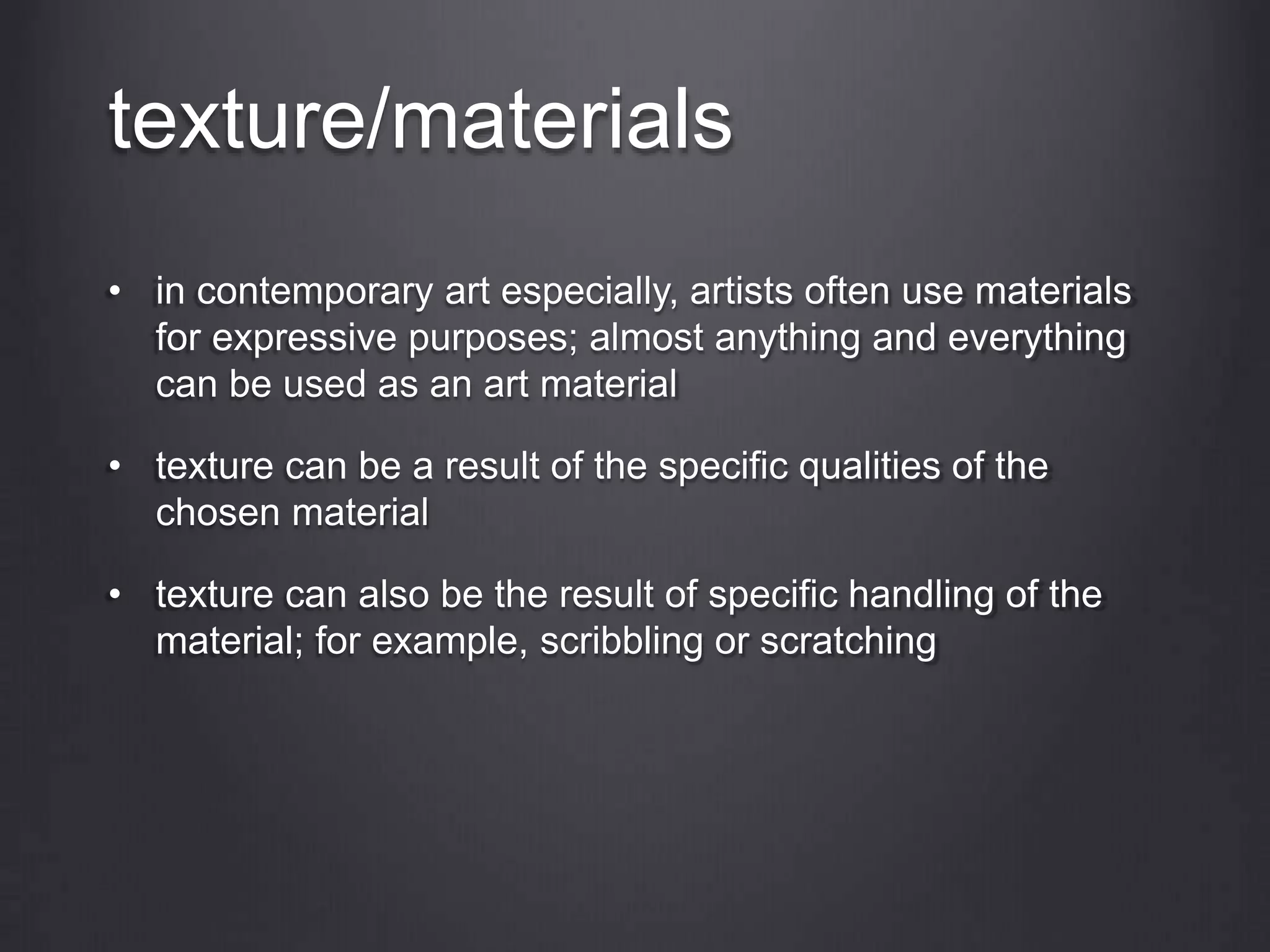 texture/materials

• in contemporary art especially, artists often use materials for expressive purposes; almost anything and everything can be used as an art material

• texture can be a result of the specific qualities of the chosen material

• texture can also be the result of specific handling of the material; for example, scribbling or scratching